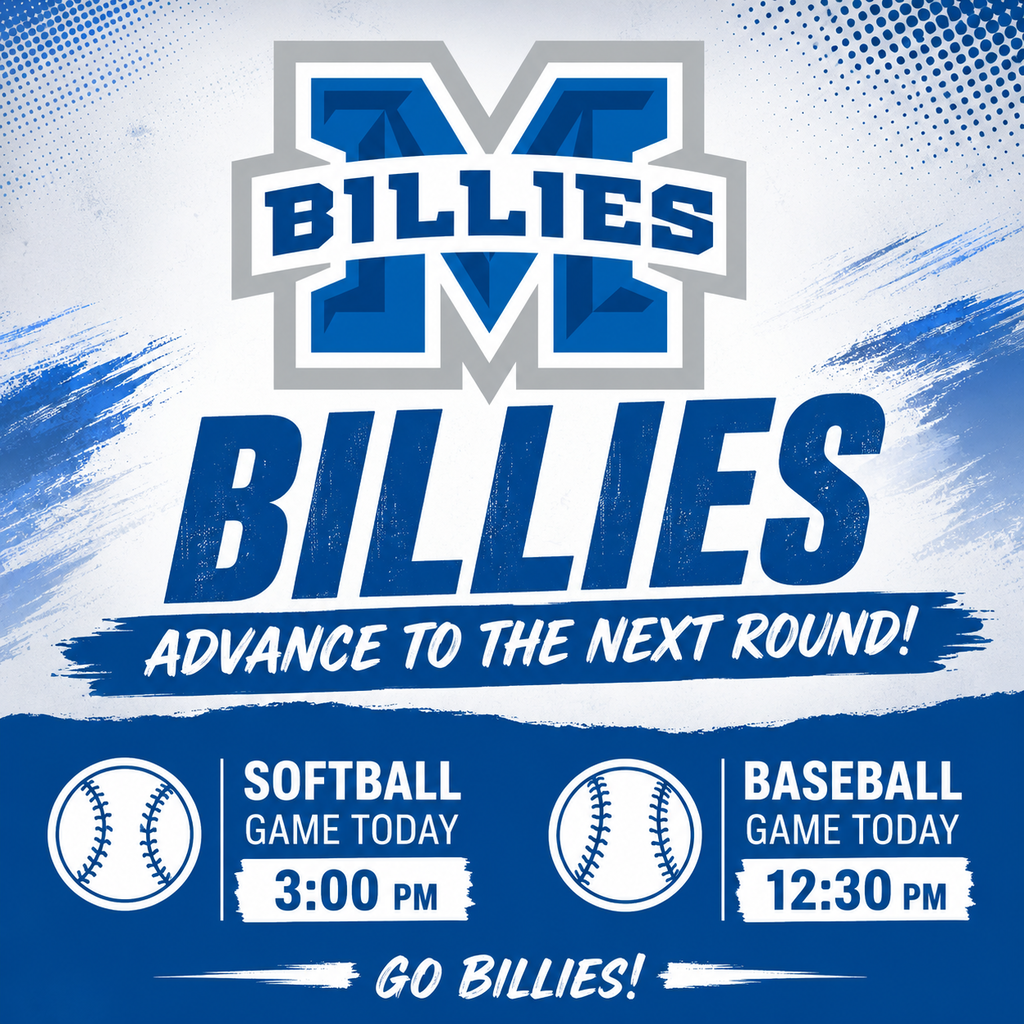 M BILLIES

BILLIES

ADVANCE TO THE NEXT ROUND!

SOFTBALL
GAME TODAY
3:00 PM

BASEBALL
GAME TODAY
12:30 PM

GO BILLIES!